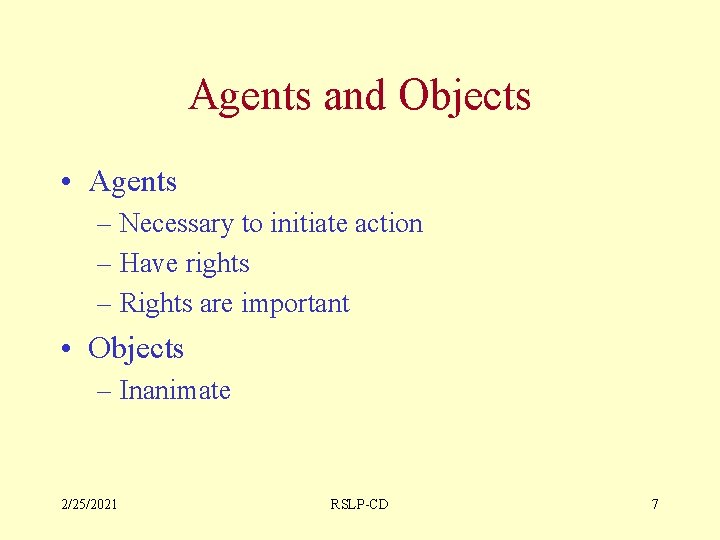 Agents and Objects

• Agents
– Necessary to initiate action
– Have rights
– Rights are important
• Objects
– Inanimate

2/25/2021 RSLP-CD 7